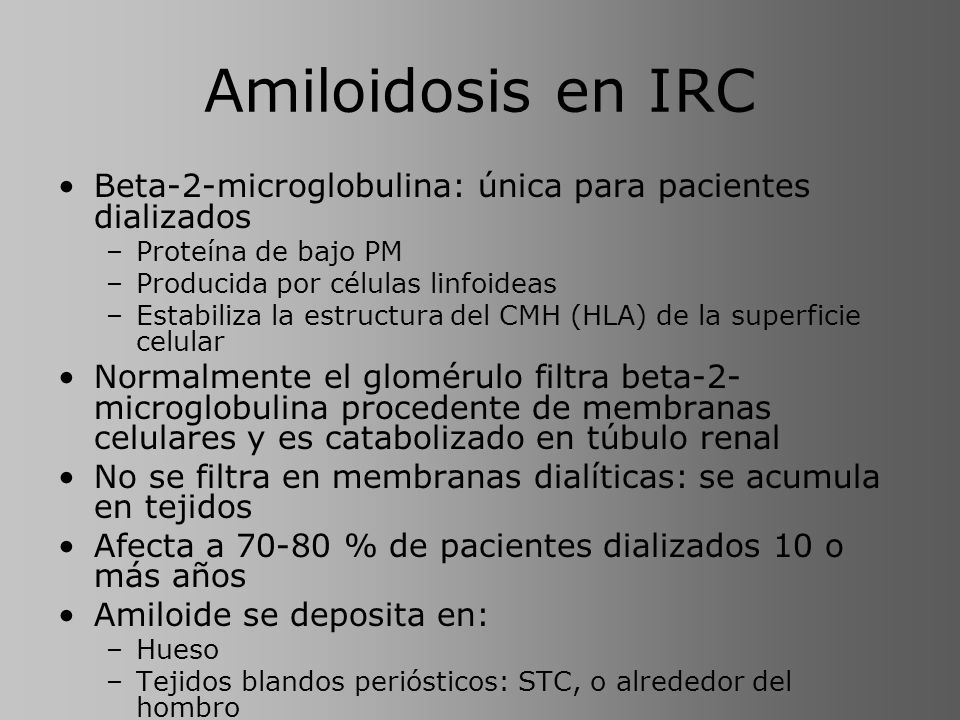 Amiloidosis en IRC

• Beta-2-microglobulina: única para pacientes dializados
  – Proteína de bajo PM
  – Producida por células linfoideas
  – Estabiliza la estructura del CMH (HLA) de la superficie celular
• Normalmente el glomérulo filtra beta-2-microglobulina procedente de membranas celulares y es catabolizado en túbulo renal
• No se filtra en membranas dialíticas: se acumula en tejidos
• Afecta a 70-80 % de pacientes dializados 10 o más años
• Amiloide se deposita en:
  – Hueso
  – Tejidos blandos periósticos: STC, o alrededor del hombro